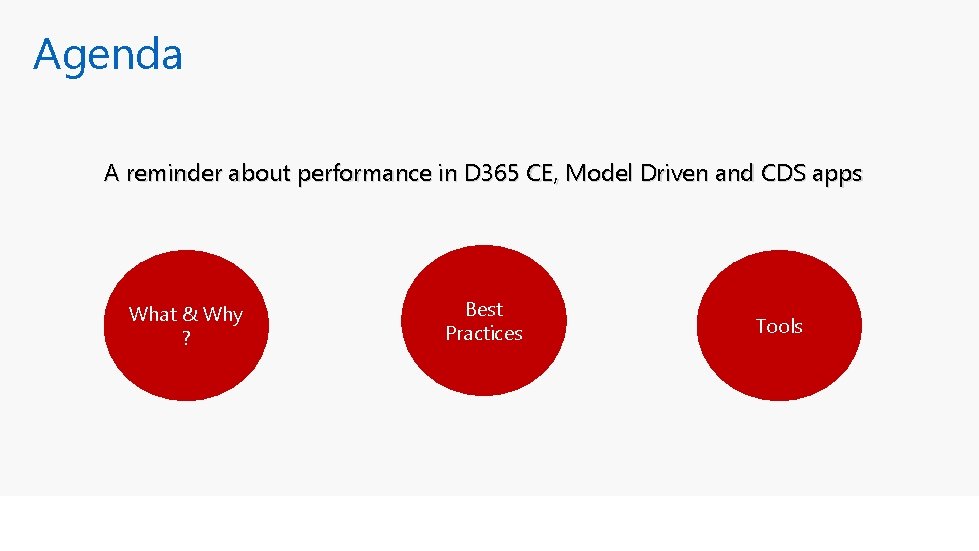 Agenda

A reminder about performance in D365 CE, Model Driven and CDS apps

What & Why ?

Best Practices

Tools